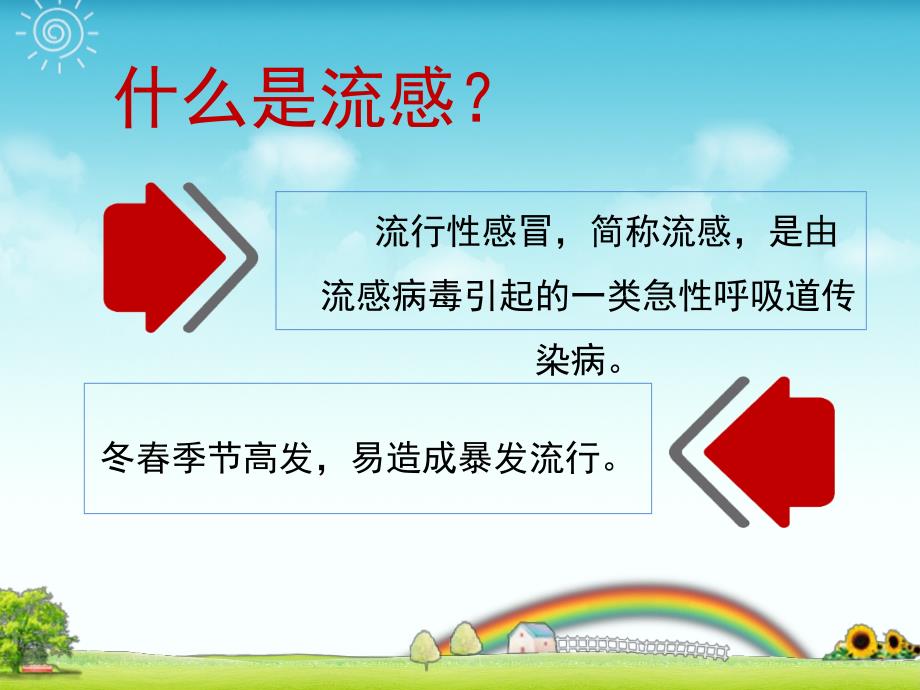 什么是流感？

流行性感冒，简称流感，是由流感病毒引起的一类急性呼吸道传染病。

冬春季节高发，易造成暴发流行。